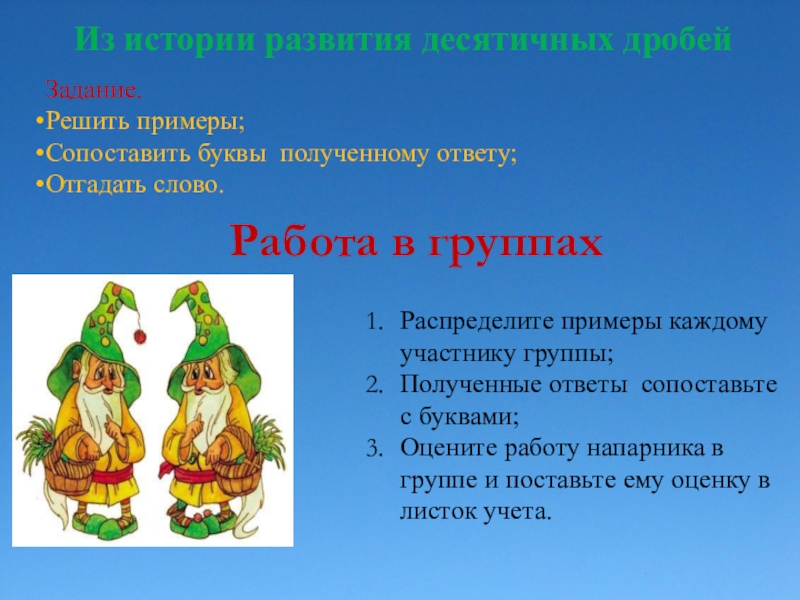 Из истории развития десятичных дробей

Задание.
•Решить примеры;
•Сопоставить буквы полученному ответу;
•Отгадать слово.

Работа в группах

1. Распределите примеры каждому участнику группы;
2. Полученные ответы сопоставьте с буквами;
3. Оцените работу напарника в группе и поставьте ему оценку в листок учета.